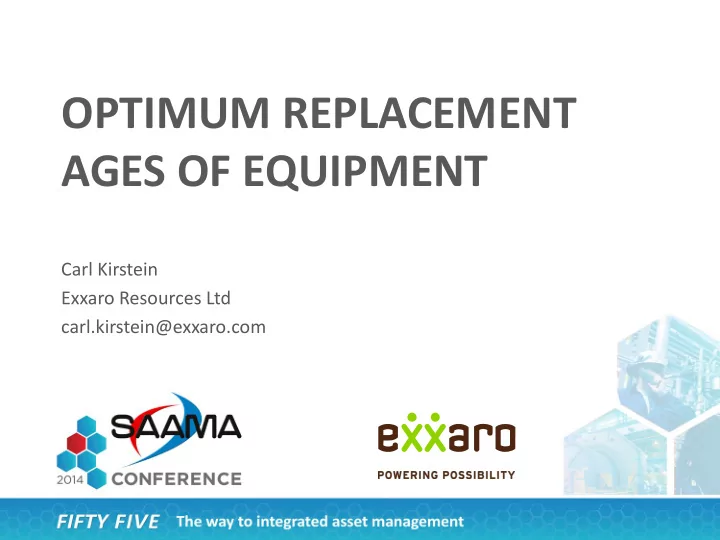 OPTIMUM REPLACEMENT AGES OF EQUIPMENT

Carl Kirstein
Exxaro Resources Ltd
carl.kirstein@exxaro.com

SAAMA
2014 CONFERENCE

exxaro
POWERING POSSIBILITY

FIFTY FIVE The way to integrated asset management